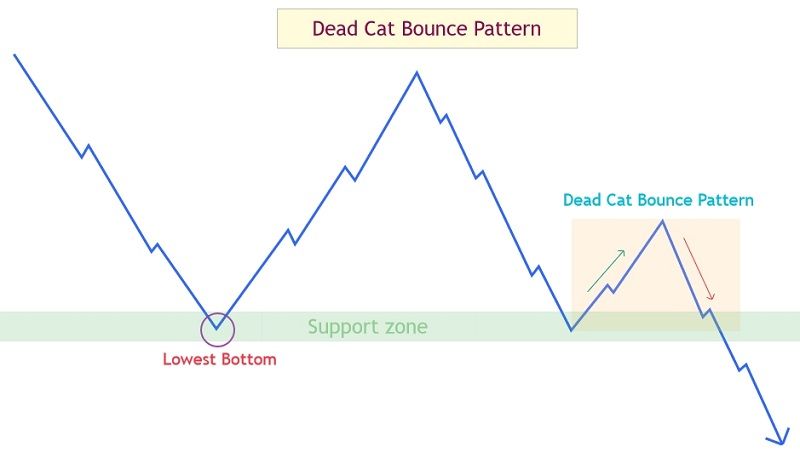 Dead Cat Bounce Pattern

Dead Cat Bounce Pattern

Support zone

Lowest Bottom